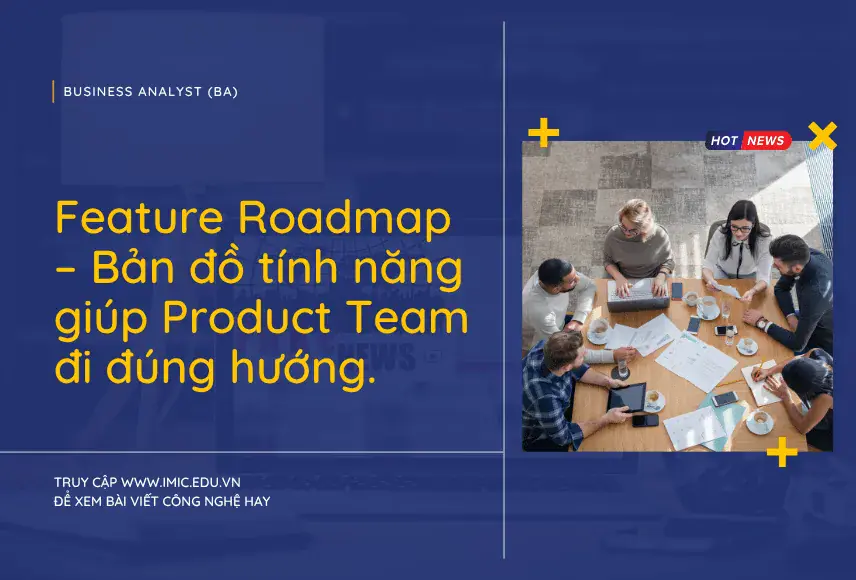 BUSINESS ANALYST (BA)

Feature Roadmap – Bản đồ tính năng giúp Product Team đi đúng hướng.

HOT NEWS

TRUY CẬP WWW.IMIC.EDU.VN
ĐỂ XEM BÀI VIẾT CÔNG NGHỆ HAY